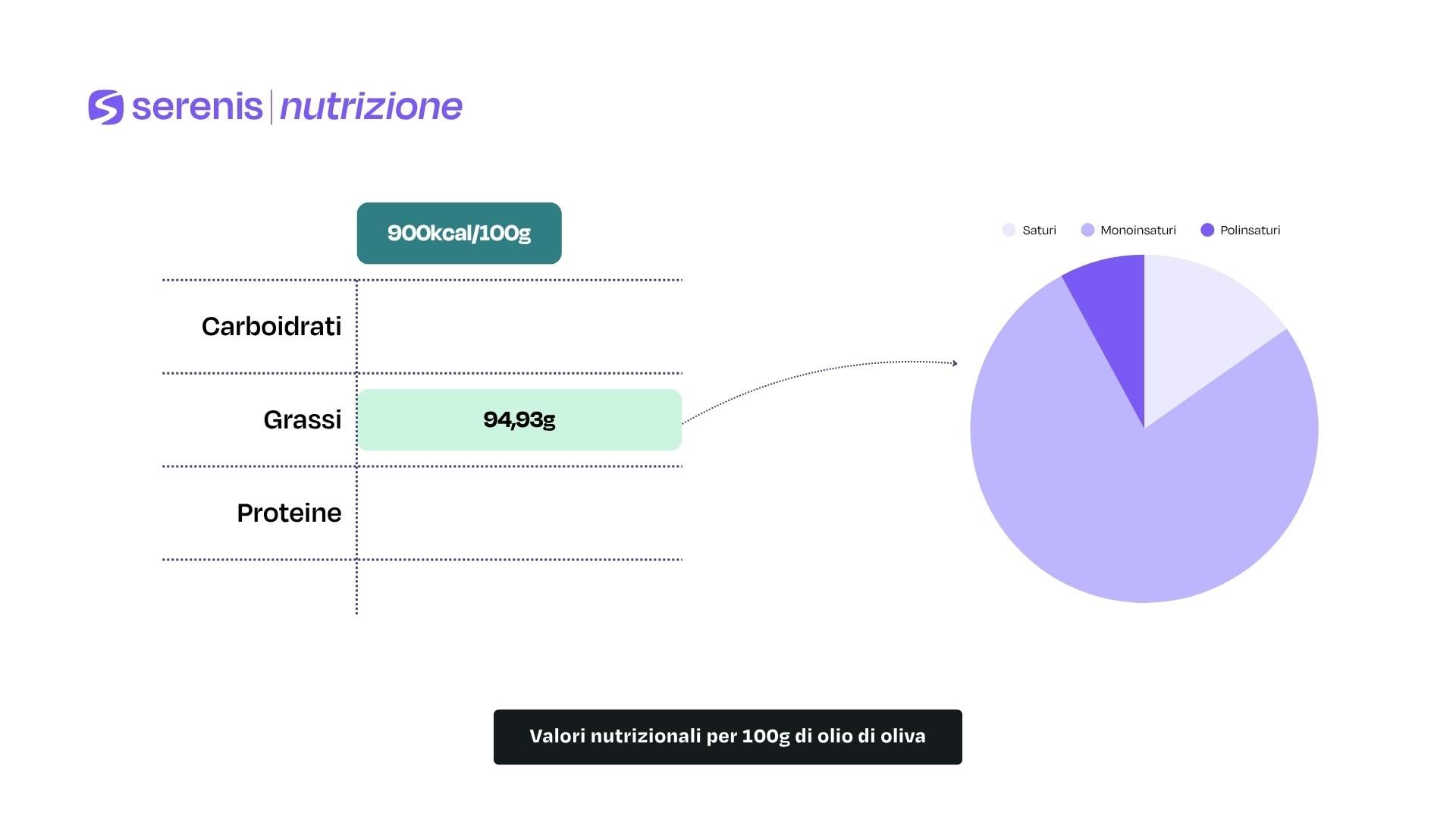 serenis | nutrizione

900kcal/100g

Carboidrati

Grassi 94,93g

Proteine

Saturi Monoinsaturi Polinsaturi

Valori nutrizionali per 100g di olio di oliva